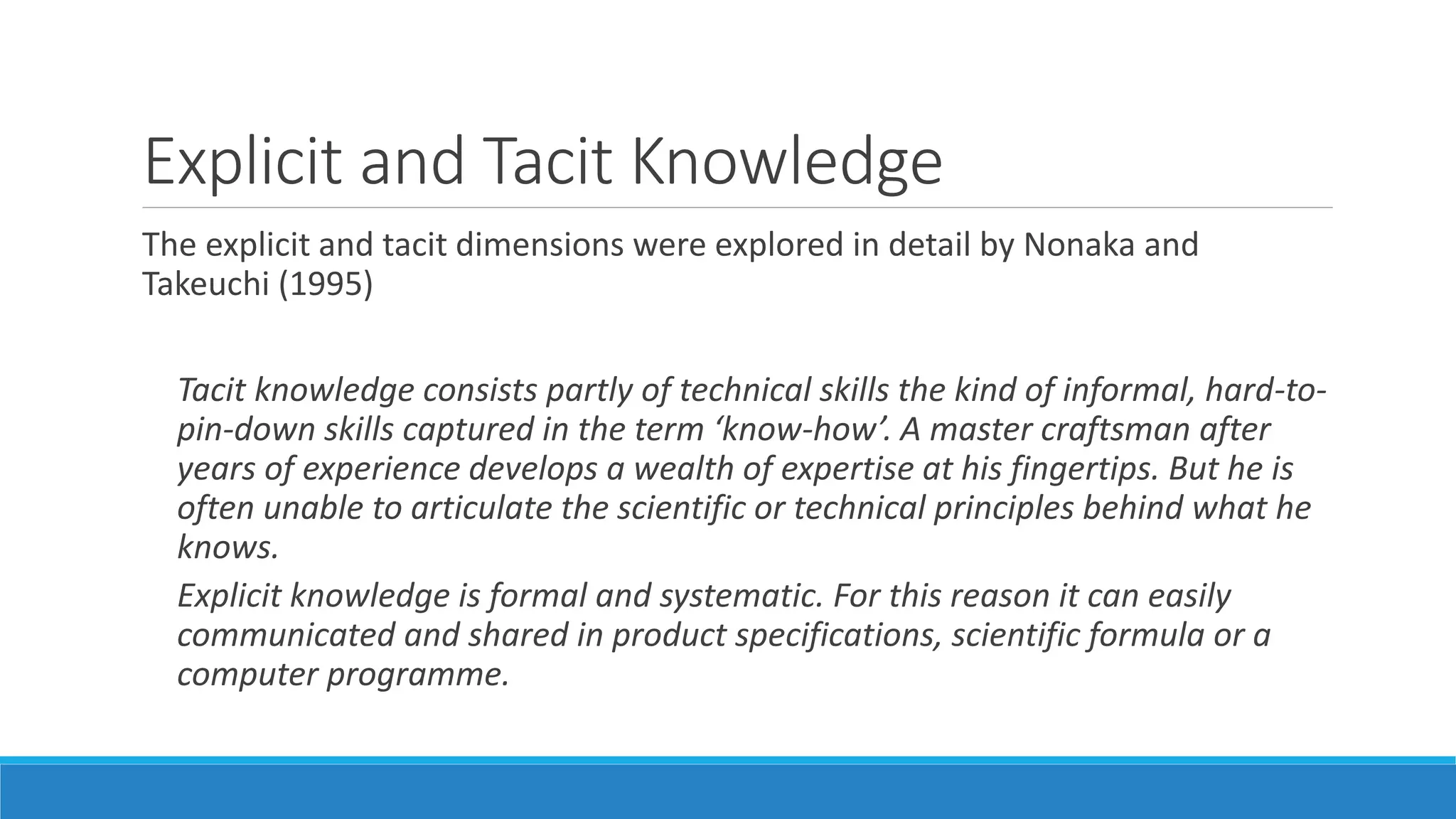 Explicit and Tacit Knowledge

The explicit and tacit dimensions were explored in detail by Nonaka and Takeuchi (1995)

Tacit knowledge consists partly of technical skills the kind of informal, hard-to-pin-down skills captured in the term ‘know-how’. A master craftsman after years of experience develops a wealth of expertise at his fingertips. But he is often unable to articulate the scientific or technical principles behind what he knows.

Explicit knowledge is formal and systematic. For this reason it can easily communicated and shared in product specifications, scientific formula or a computer programme.